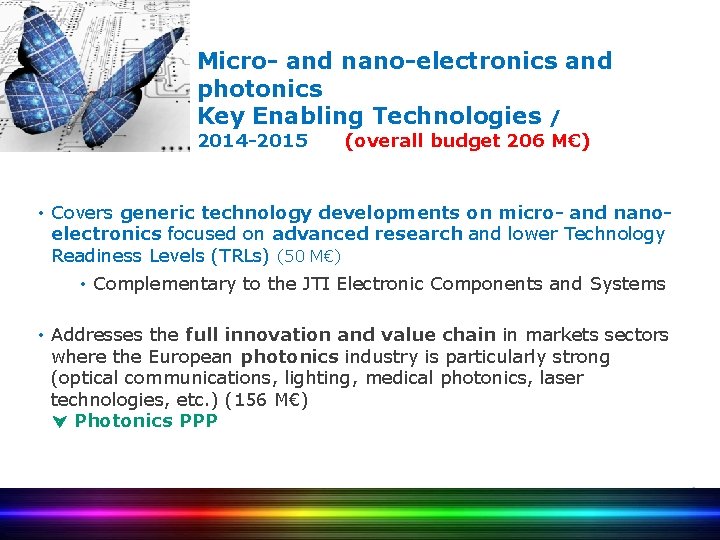 Micro- and nano-electronics and photonics
Key Enabling Technologies /
2014-2015 (overall budget 206 M€)

• Covers generic technology developments on micro- and nano-electronics focused on advanced research and lower Technology Readiness Levels (TRLs) (50 M€)

• Complementary to the JTI Electronic Components and Systems

• Addresses the full innovation and value chain in markets sectors where the European photonics industry is particularly strong (optical communications, lighting, medical photonics, laser technologies, etc.) (156 M€)
Photonics PPP